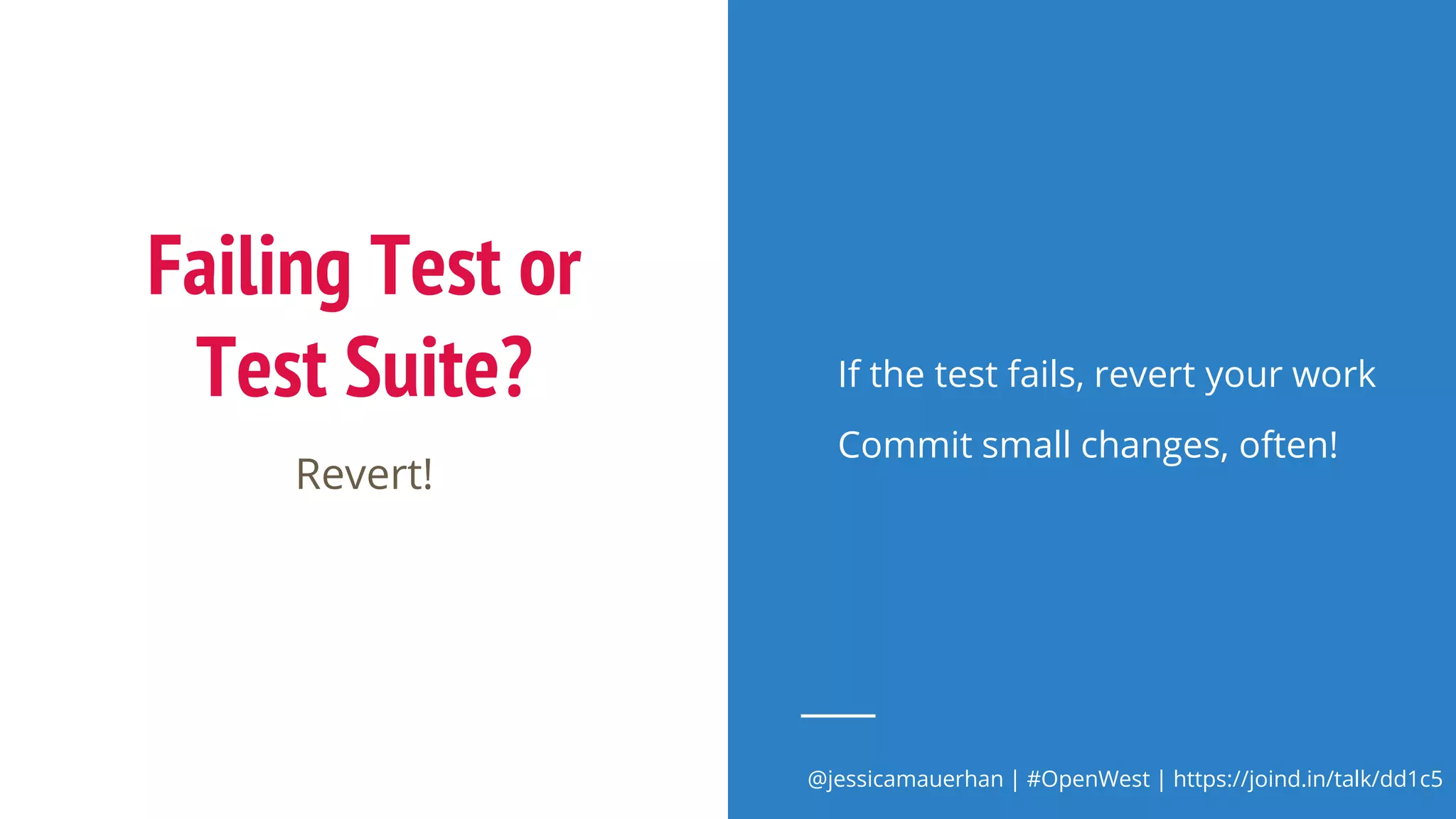 Failing Test or Test Suite?

Revert!

If the test fails, revert your work

Commit small changes, often!

@jessicamauerhan | #OpenWest | https://joind.in/talk/dd1c5